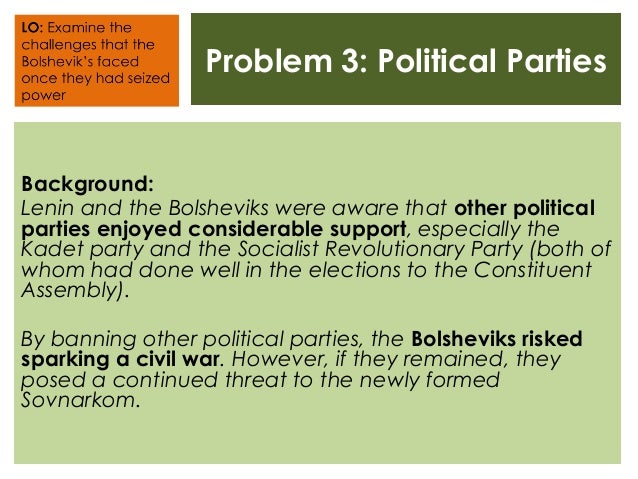 LO: Examine the challenges that the Bolshevik's faced once they had seized power

Problem 3: Political Parties

Background:
Lenin and the Bolsheviks were aware that other political parties enjoyed considerable support, especially the Kadet party and the Socialist Revolutionary Party (both of whom had done well in the elections to the Constituent Assembly).

By banning other political parties, the Bolsheviks risked sparking a civil war. However, if they remained, they posed a continued threat to the newly formed Sovnarkom.